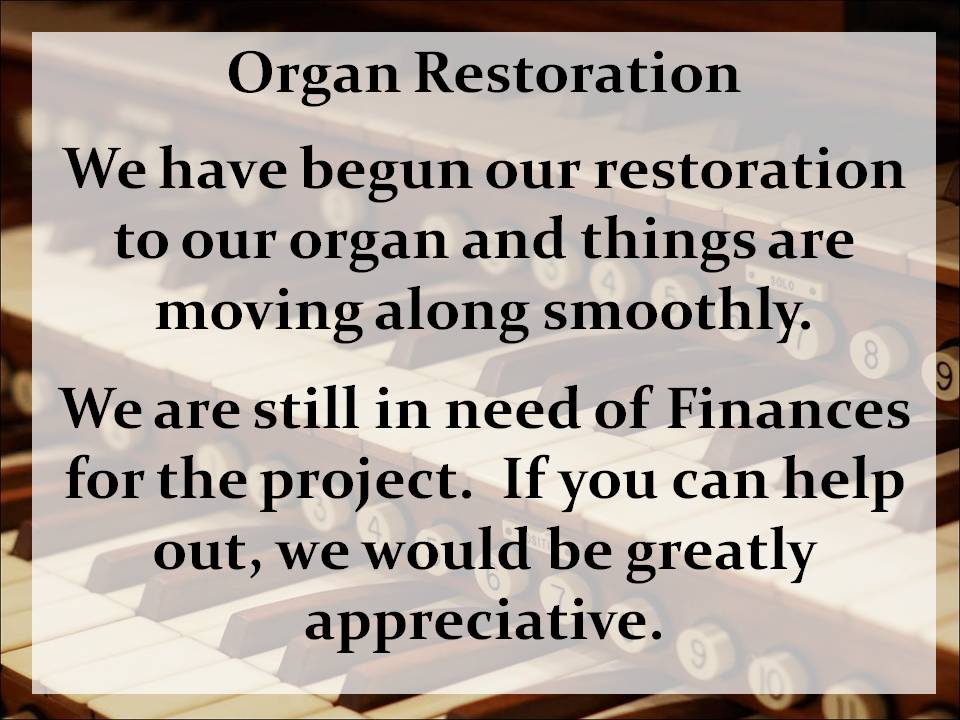 Organ Restoration

We have begun our restoration to our organ and things are moving along smoothly.

We are still in need of Finances for the project.  If you can help out, we would be greatly appreciative.